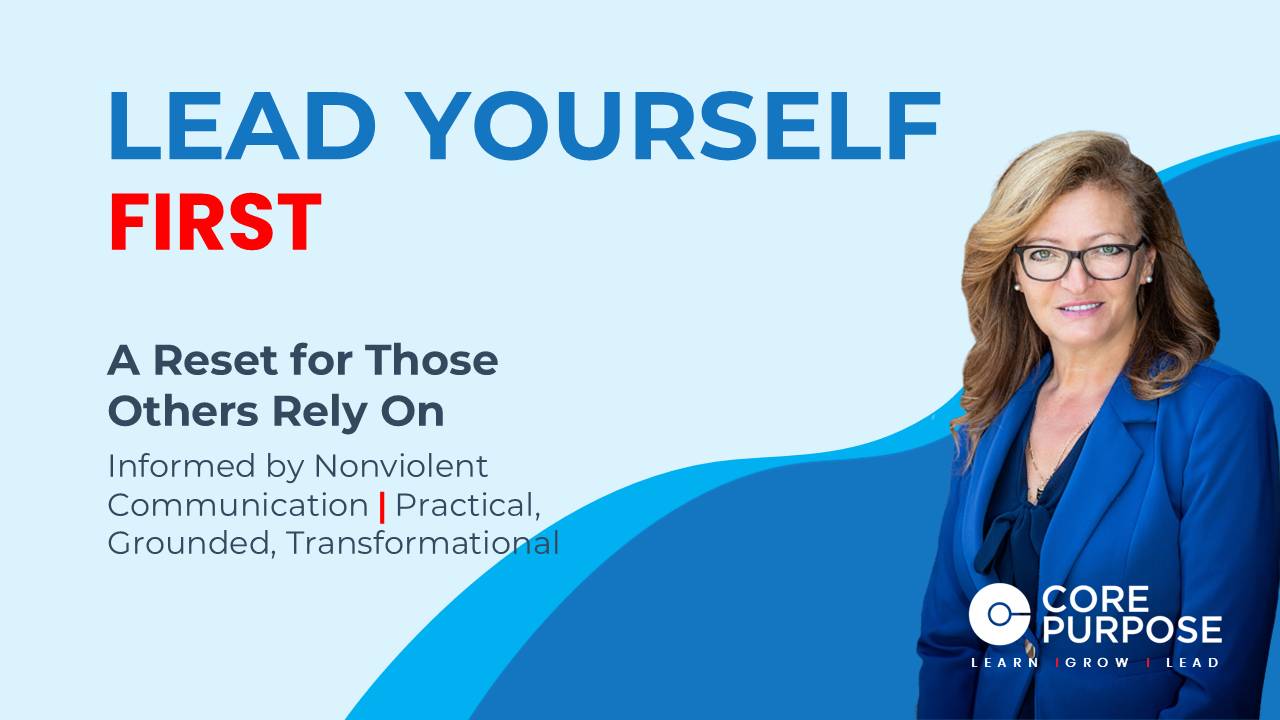 LEAD YOURSELF
FIRST

A Reset for Those Others Rely On

Informed by Nonviolent Communication | Practical, Grounded, Transformational

CORE PURPOSE
LEARN | GROW | LEAD